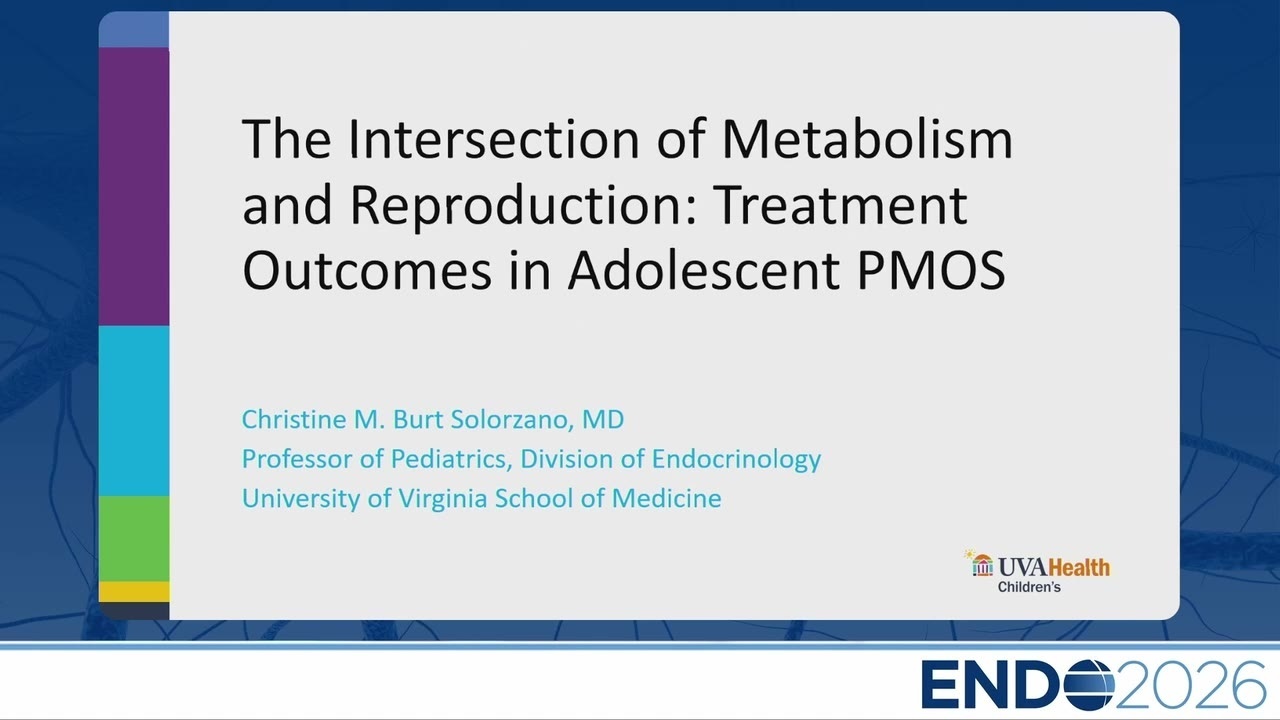 The Intersection of Metabolism and Reproduction: Treatment Outcomes in Adolescent PMOS

Christine M. Burt Solorzano, MD
Professor of Pediatrics, Division of Endocrinology
University of Virginia School of Medicine

UVAHealth
Children's

ENDO2026